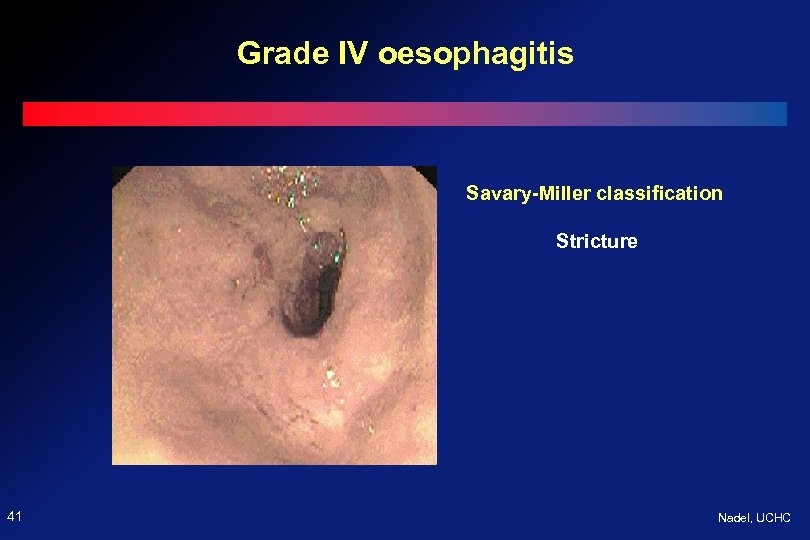 Grade IV oesophagitis

Savary-Miller classification

Stricture

41

Nadel, UCHC